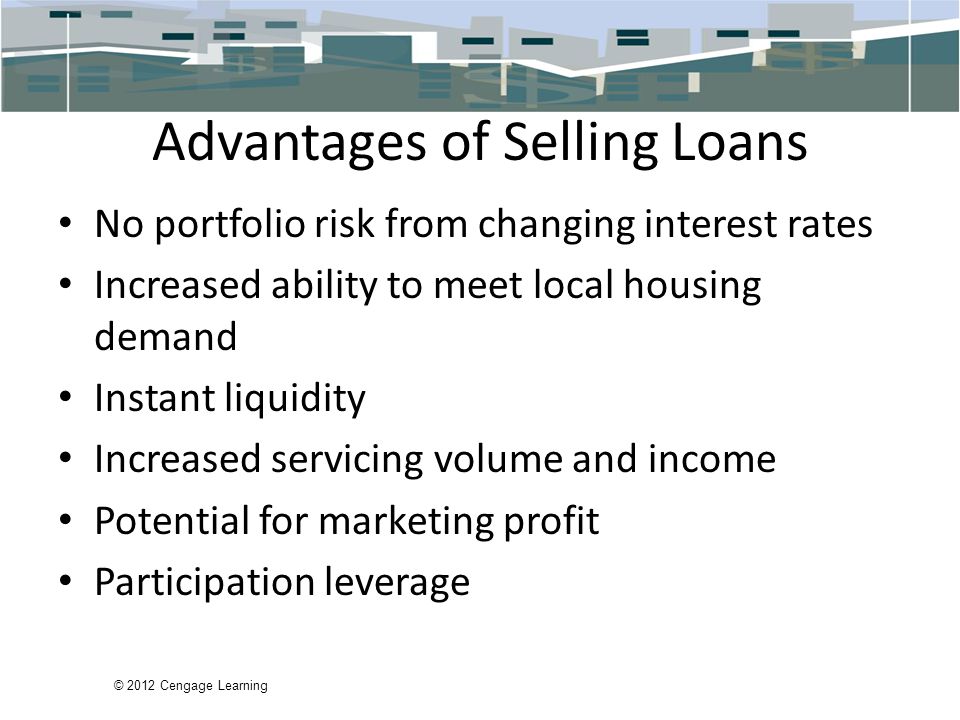 Advantages of Selling Loans

• No portfolio risk from changing interest rates
• Increased ability to meet local housing demand
• Instant liquidity
• Increased servicing volume and income
• Potential for marketing profit
• Participation leverage

© 2012 Cengage Learning